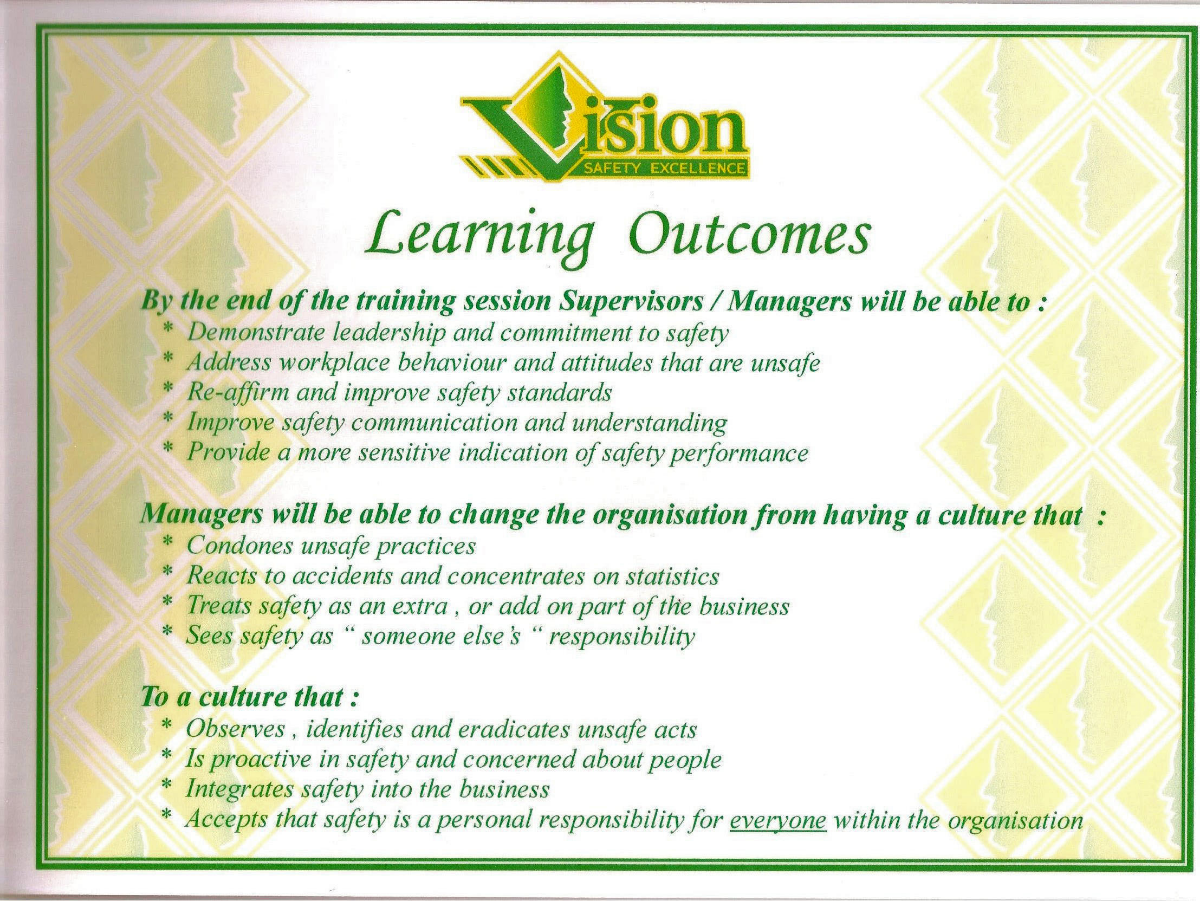 Vision
SAFETY EXCELLENCE

Learning Outcomes

By the end of the training session Supervisors / Managers will be able to :
* Demonstrate leadership and commitment to safety
* Address workplace behaviour and attitudes that are unsafe
* Re-affirm and improve safety standards
* Improve safety communication and understanding
* Provide a more sensitive indication of safety performance

Managers will be able to change the organisation from having a culture that :
* Condones unsafe practices
* Reacts to accidents and concentrates on statistics
* Treats safety as an extra , or add on part of the business
* Sees safety as " someone else's " responsibility

To a culture that :
* Observes , identifies and eradicates unsafe acts
* Is proactive in safety and concerned about people
* Integrates safety into the business
* Accepts that safety is a personal responsibility for everyone within the organisation